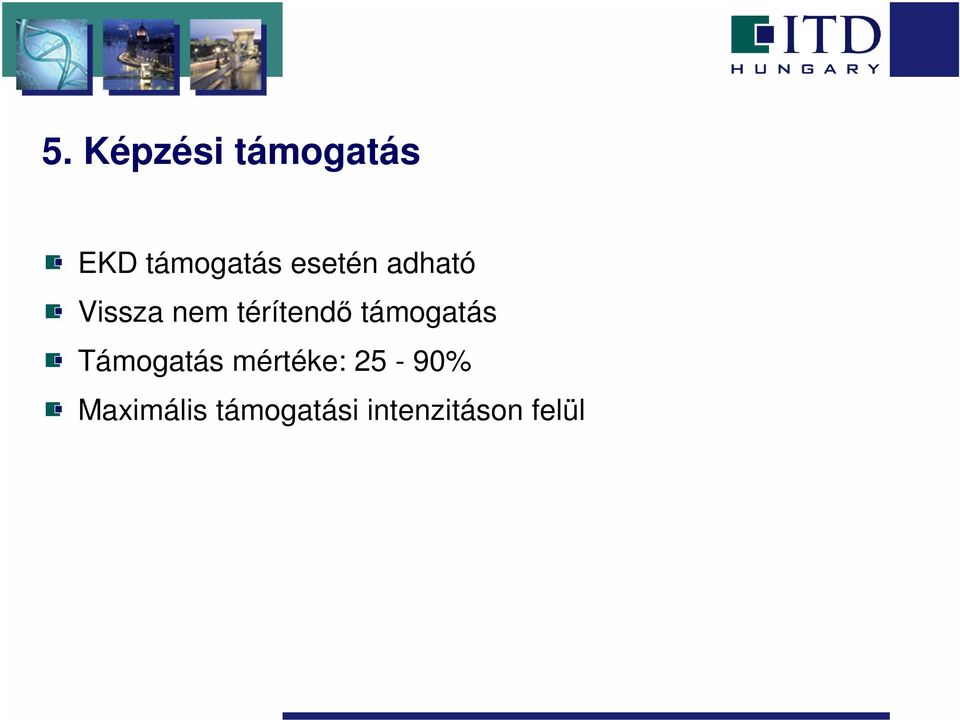 ITD
HUNGARY

5. Képzési támogatás

EKD támogatás esetén adható

Vissza nem térítendő támogatás

Támogatás mértéke: 25 - 90%

Maximális támogatási intenzitáson felül